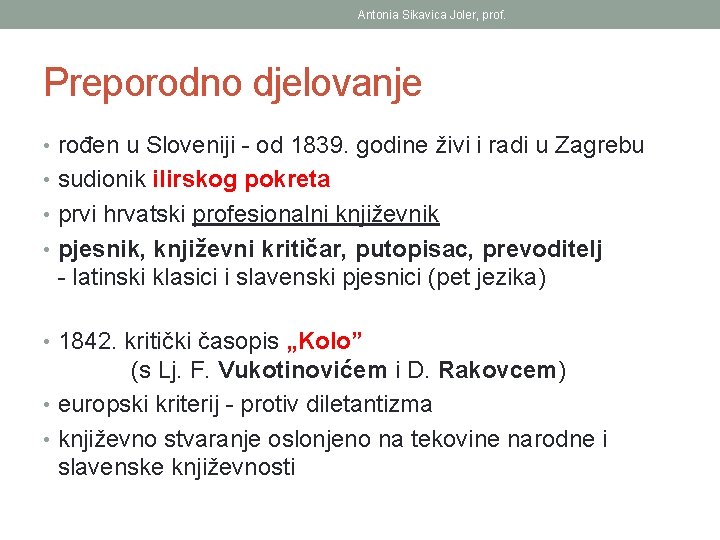 Antonia Sikavica Joler, prof.

Preporodno djelovanje

• rođen u Sloveniji - od 1839. godine živi i radi u Zagrebu
• sudionik ilirskog pokreta
• prvi hrvatski profesionalni književnik
• pjesnik, književni kritičar, putopisac, prevoditelj
- latinski klasici i slavenski pjesnici (pet jezika)

• 1842. kritički časopis „Kolo”
(s Lj. F. Vukotinovićem i D. Rakovcem)
• europski kriterij - protiv diletantizma
• književno stvaranje oslonjeno na tekovine narodne i slavenske književnosti